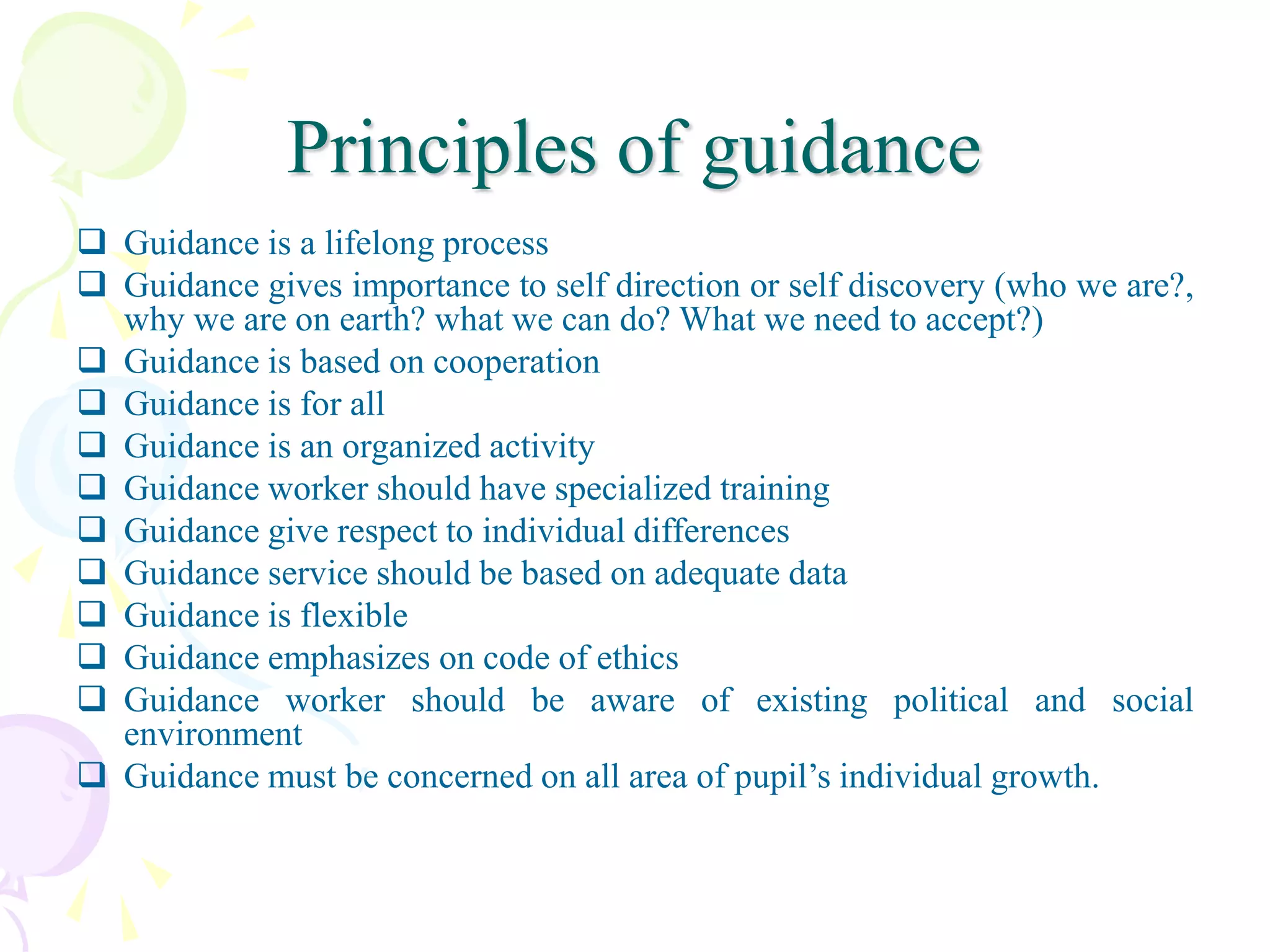 Principles of guidance

❑ Guidance is a lifelong process
❑ Guidance gives importance to self direction or self discovery (who we are?, why we are on earth? what we can do? What we need to accept?)
❑ Guidance is based on cooperation
❑ Guidance is for all
❑ Guidance is an organized activity
❑ Guidance worker should have specialized training
❑ Guidance give respect to individual differences
❑ Guidance service should be based on adequate data
❑ Guidance is flexible
❑ Guidance emphasizes on code of ethics
❑ Guidance worker should be aware of existing political and social environment
❑ Guidance must be concerned on all area of pupil's individual growth.